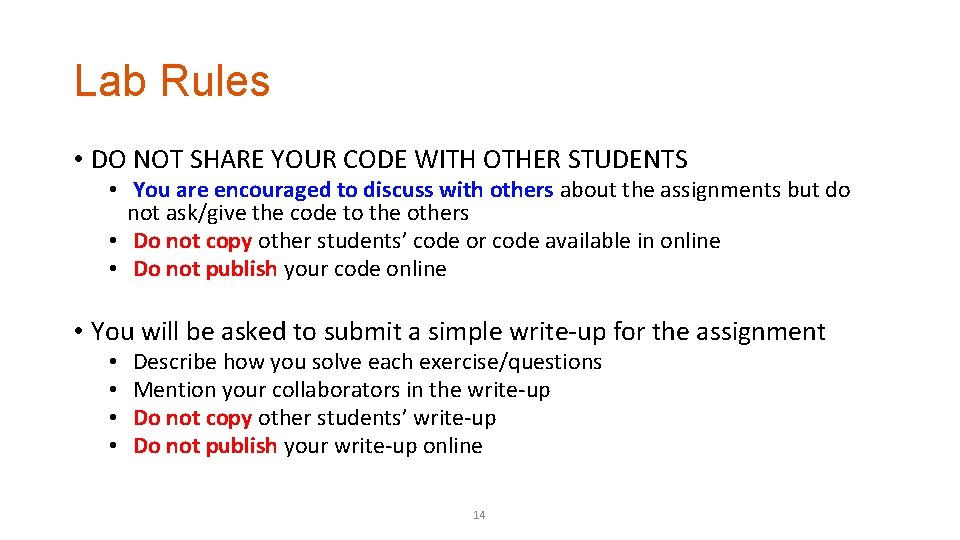 Lab Rules

• DO NOT SHARE YOUR CODE WITH OTHER STUDENTS
  • You are encouraged to discuss with others about the assignments but do not ask/give the code to the others
  • Do not copy other students' code or code available in online
  • Do not publish your code online

• You will be asked to submit a simple write-up for the assignment
  • Describe how you solve each exercise/questions
  • Mention your collaborators in the write-up
  • Do not copy other students' write-up
  • Do not publish your write-up online

14